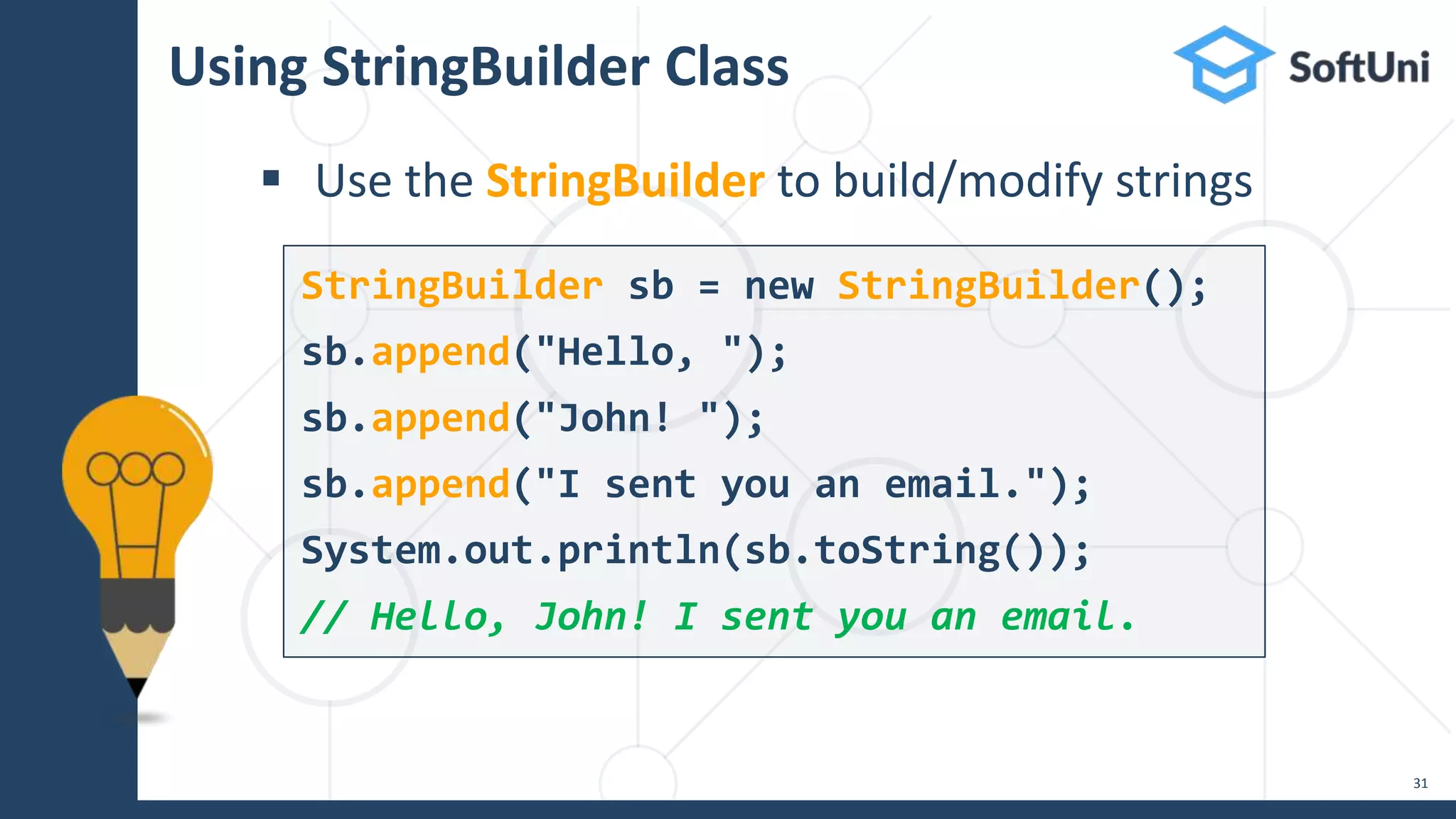 Using StringBuilder Class

SoftUni

▪ Use the StringBuilder to build/modify strings

StringBuilder sb = new StringBuilder();
sb.append("Hello, ");
sb.append("John! ");
sb.append("I sent you an email.");
System.out.println(sb.toString());
// Hello, John! I sent you an email.

31